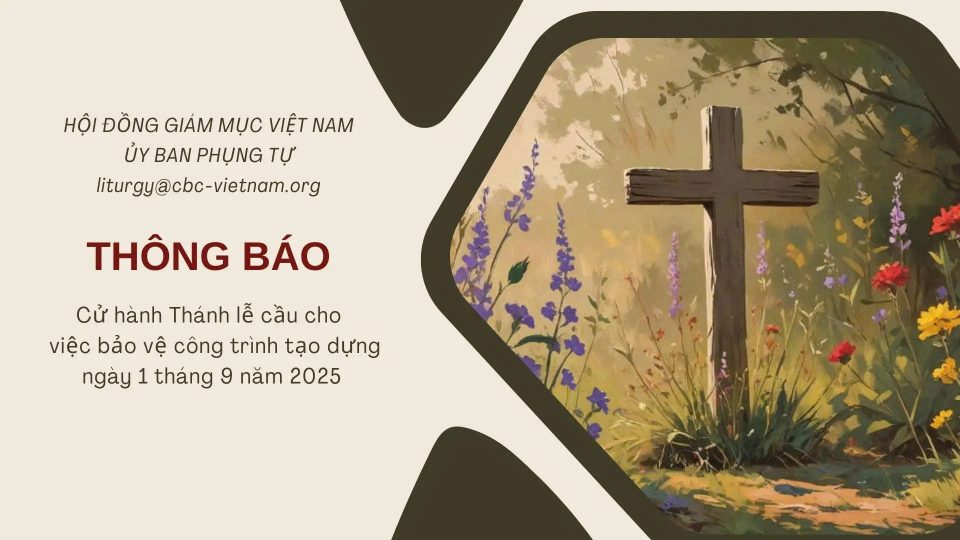 HỘI ĐỒNG GIÁM MỤC VIỆT NAM
ỦY BAN PHỤNG TỰ
liturgy@cbc-vietnam.org

THÔNG BÁO

Cử hành Thánh lễ cầu cho việc bảo vệ công trình tạo dựng ngày 1 tháng 9 năm 2025